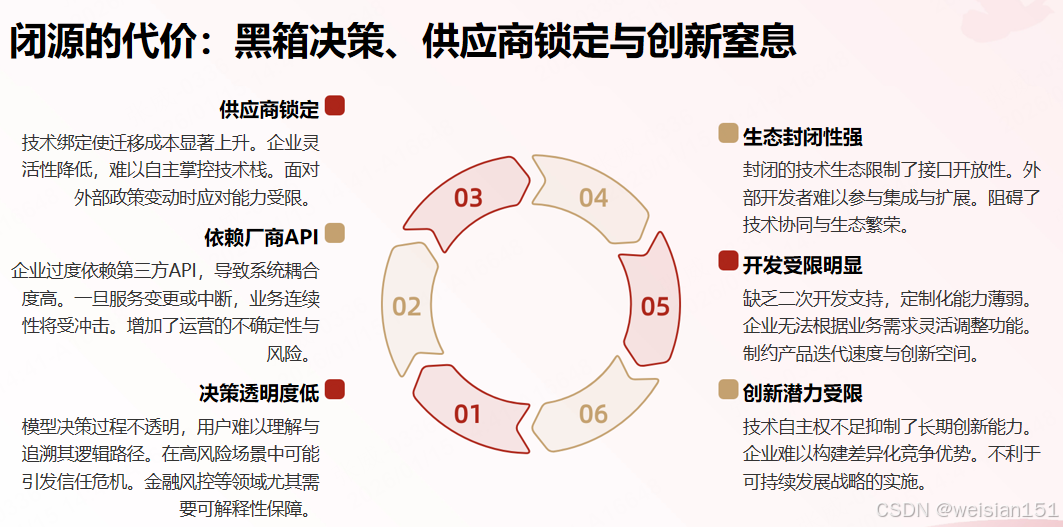 闭源的代价：黑箱决策、供应商锁定与创新窒息

供应商锁定

技术绑定使迁移成本显著上升。企业灵活性降低，难以自主掌控技术栈。面对外部政策变动时应对能力受限。

依赖厂商API

企业过度依赖第三方API，导致系统耦合度高。一旦服务变更或中断，业务连续性将受冲击。增加了运营的不确定性与风险。

决策透明度低

模型决策过程不透明，用户难以理解与追溯其逻辑路径。在高风险场景中可能引发信任危机。金融风控等领域尤其需要可解释性保障。

03

04

02

05

01

06

生态封闭性强

封闭的技术生态限制了接口开放性。外部开发者难以参与集成与扩展。阻碍了技术协同与生态繁荣。

开发受限明显

缺乏二次开发支持，定制化能力薄弱。企业无法根据业务需求灵活调整功能。制约产品迭代速度与创新空间。

创新潜力受限

技术自主权不足抑制了长期创新能力。企业难以构建差异化竞争优势。不利于可持续发展战略的实施。

CSDN @weisian151